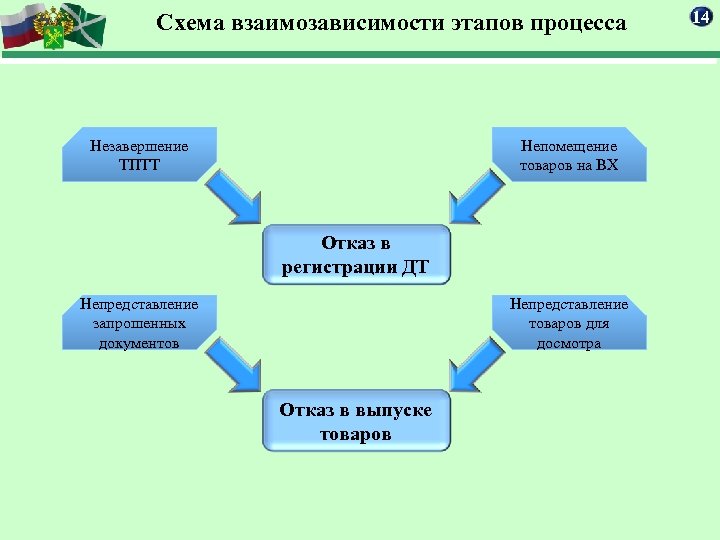 Схема взаимозависимости этапов процесса

14

Незавершение ТПТТ

Непомещение товаров на ВХ

Отказ в регистрации ДТ

Непредставление запрошенных документов

Непредставление товаров для досмотра

Отказ в выпуске товаров